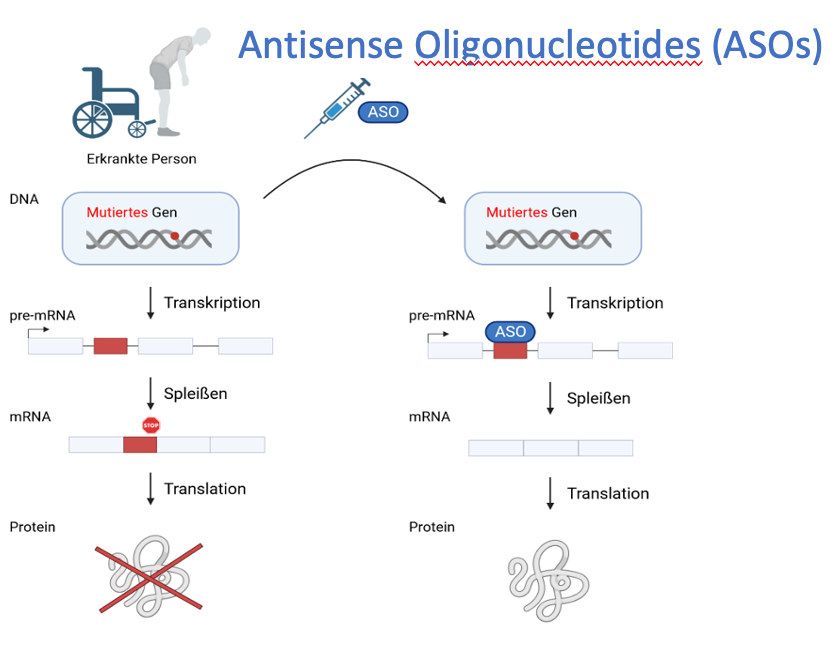 Antisense Oligonucleotides (ASOs)

ASO

Erkrankte Person

DNA

Mutiertes Gen

Transkription

pre-mRNA

Spleißen

mRNA

STOP

Translation

Protein

Mutiertes Gen

Transkription

pre-mRNA

ASO

Spleißen

mRNA

Translation

Protein